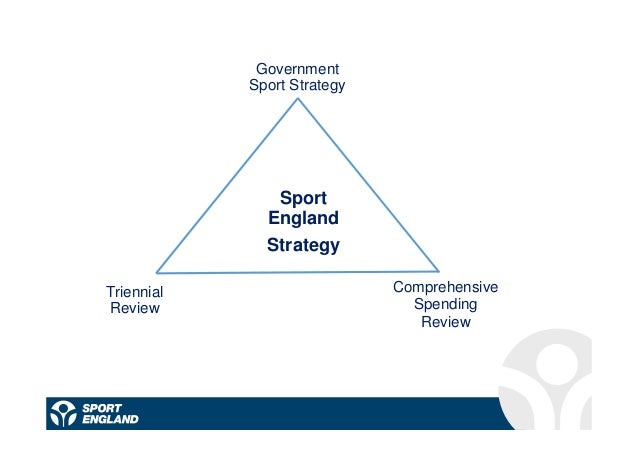 Government Sport Strategy

Sport England Strategy

Triennial Review

Comprehensive Spending Review

SPORT ENGLAND